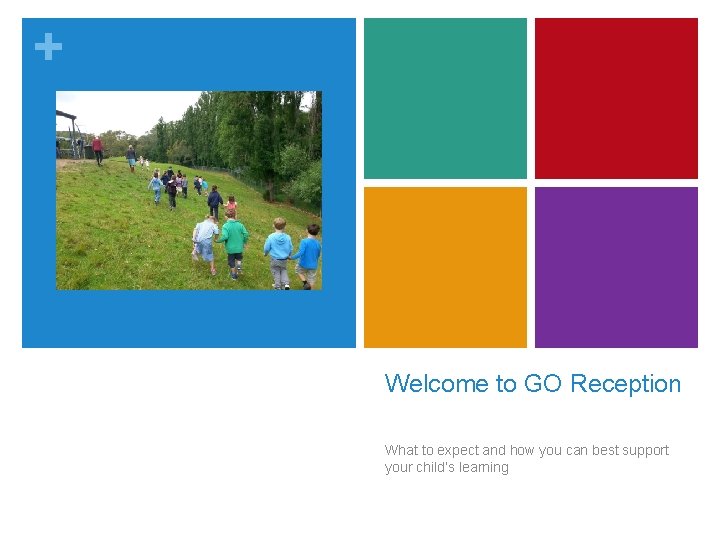 +

Welcome to GO Reception

What to expect and how you can best support your child's learning